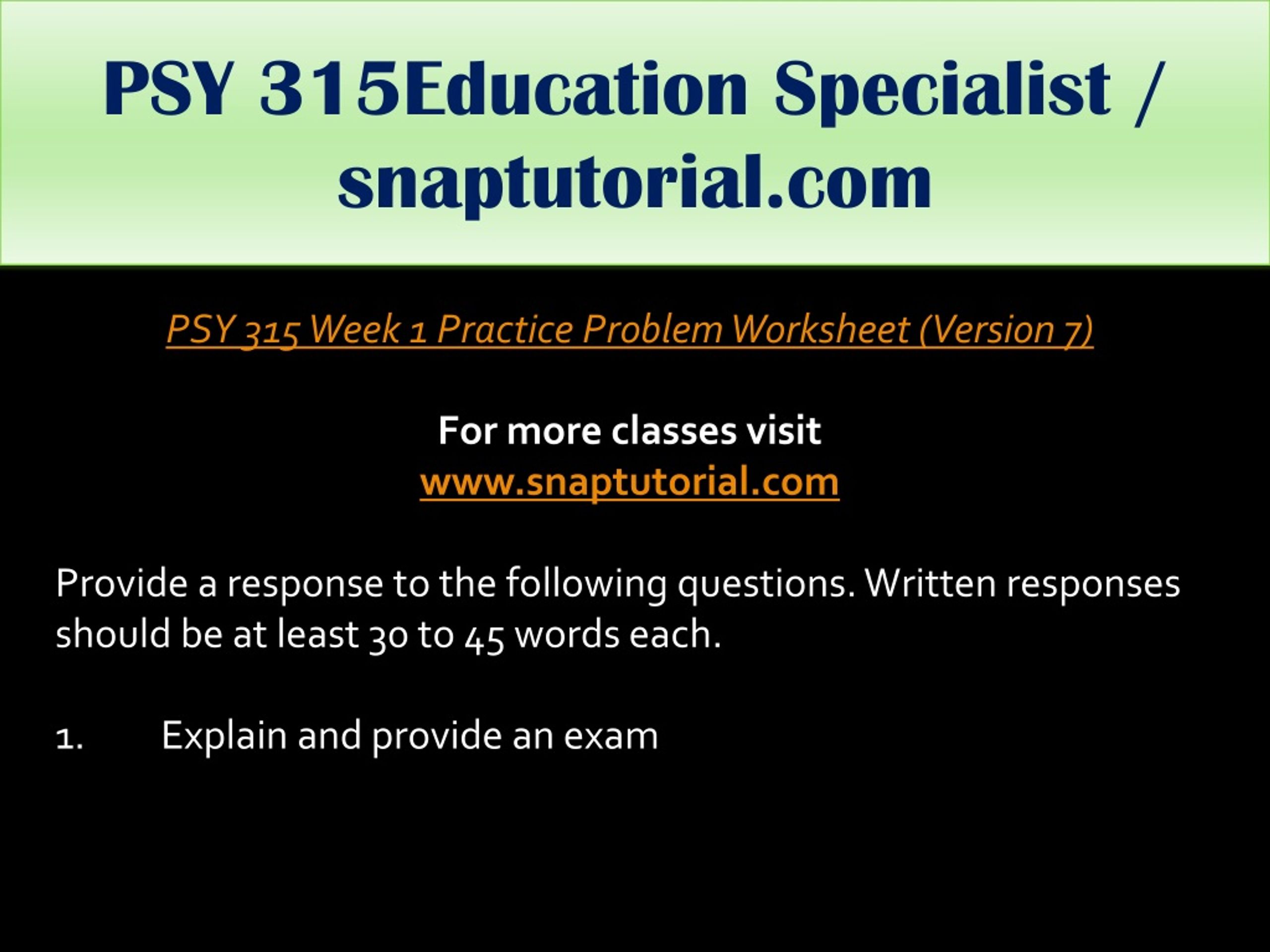 PSY 315Education Specialist / snaptutorial.com

PSY 315 Week 1 Practice Problem Worksheet (Version 7)

For more classes visit
www.snaptutorial.com

Provide a response to the following questions. Written responses should be at least 30 to 45 words each.

1. Explain and provide an exam